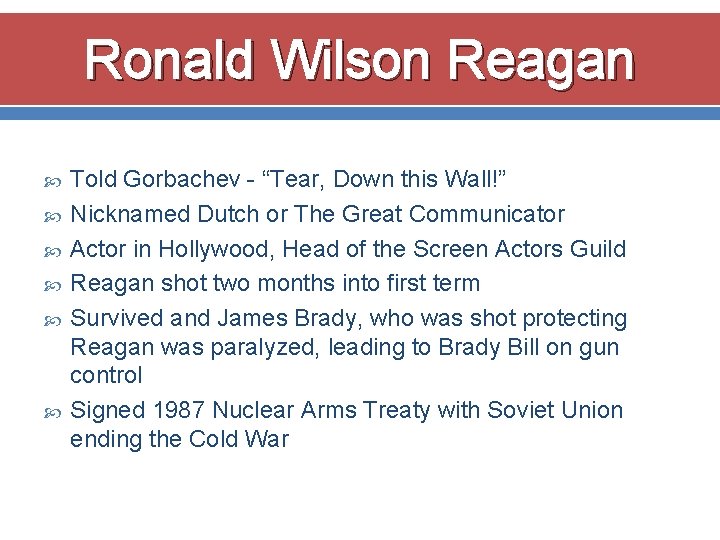 Ronald Wilson Reagan

Told Gorbachev - “Tear, Down this Wall!”

Nicknamed Dutch or The Great Communicator

Actor in Hollywood, Head of the Screen Actors Guild

Reagan shot two months into first term

Survived and James Brady, who was shot protecting Reagan was paralyzed, leading to Brady Bill on gun control

Signed 1987 Nuclear Arms Treaty with Soviet Union ending the Cold War